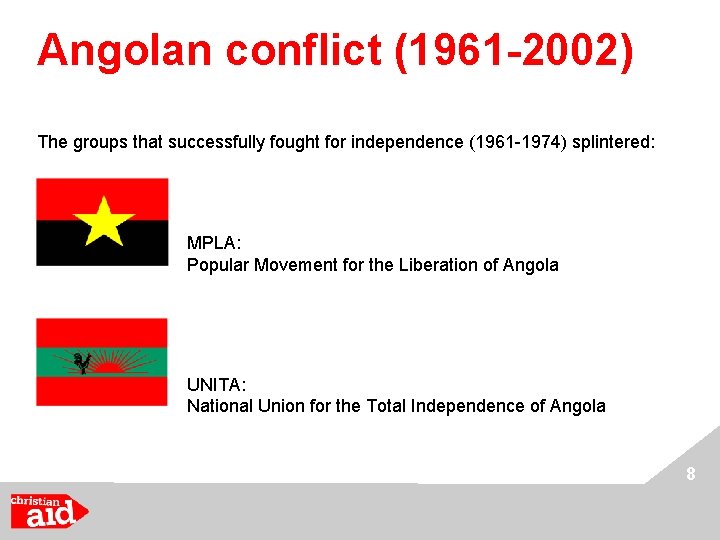 Angolan conflict (1961-2002)

The groups that successfully fought for independence (1961-1974) splintered:

MPLA:
Popular Movement for the Liberation of Angola

UNITA:
National Union for the Total Independence of Angola

8

christian aid